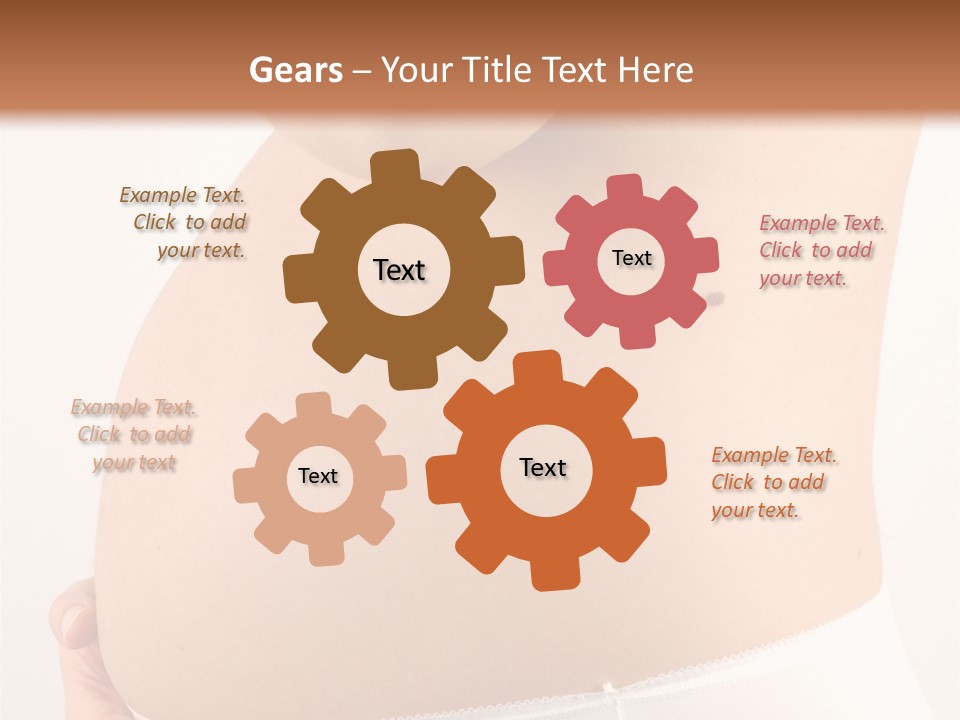 Gears – Your Title Text Here

Example Text. Click to add your text.

Text

Text

Example Text. Click to add your text.

Example Text. Click to add your text

Text

Text

Example Text. Click to add your text.